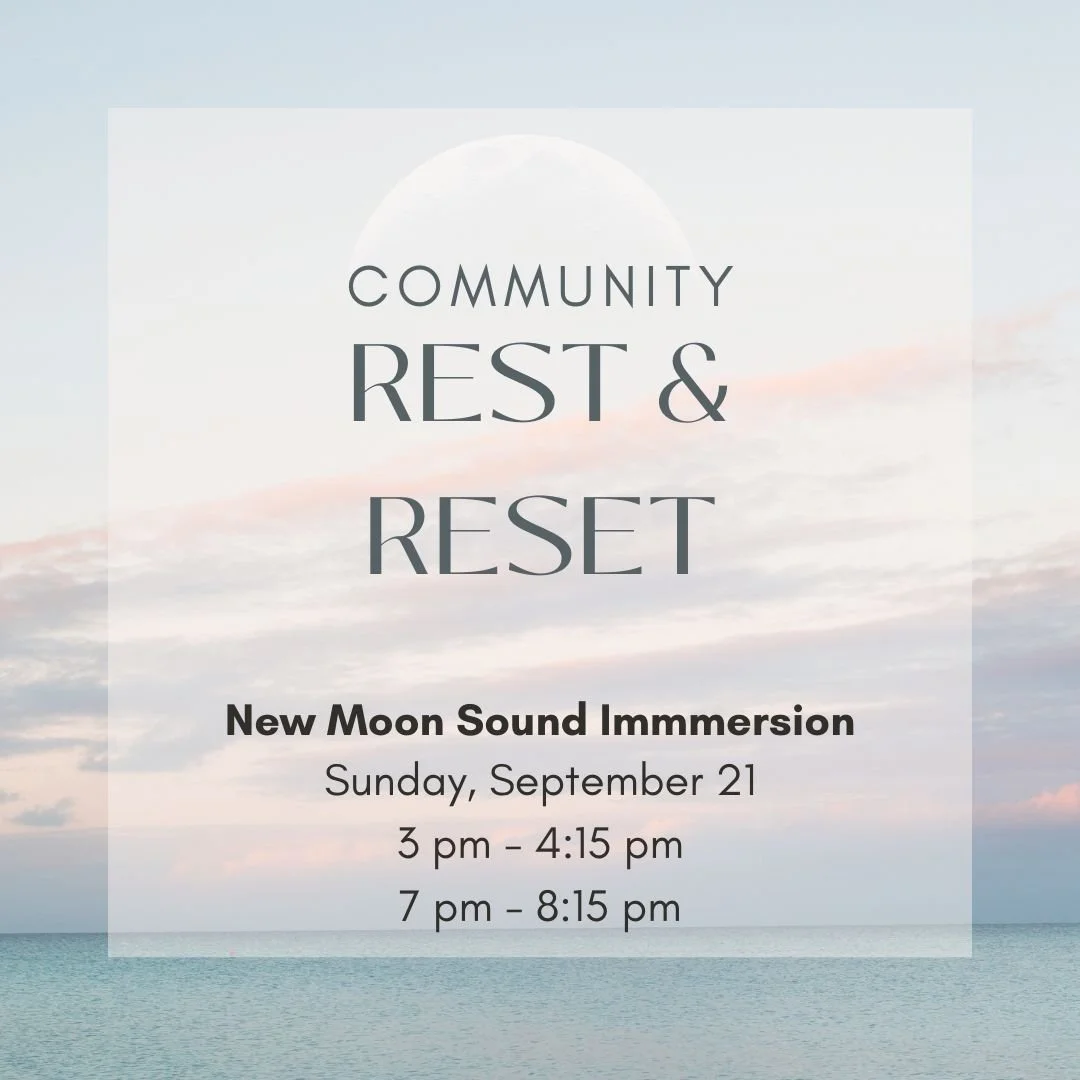 COMMUNITY
REST &
RESET

New Moon Sound Immmersion
Sunday, September 21
3 pm - 4:15 pm
7 pm - 8:15 pm